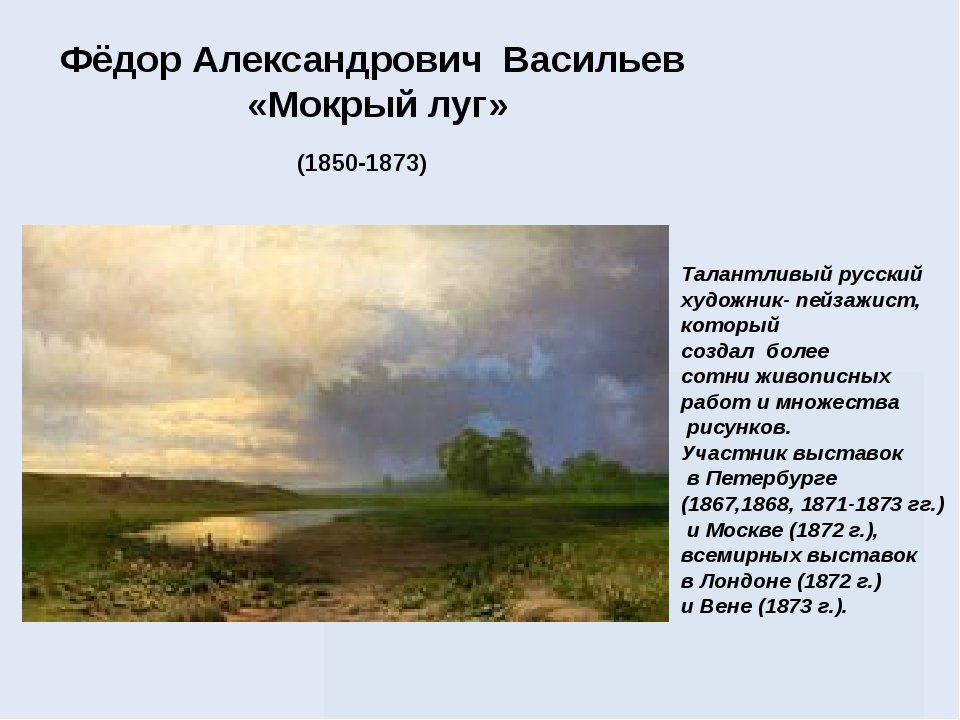 Фёдор Александрович Васильев
«Мокрый луг»

(1850-1873)

Талантливый русский художник- пейзажист, который создал более сотни живописных работ и множества рисунков. Участник выставок в Петербурге (1867,1868, 1871-1873 гг.) и Москве (1872 г.), всемирных выставок в Лондоне (1872 г.) и Вене (1873 г.).